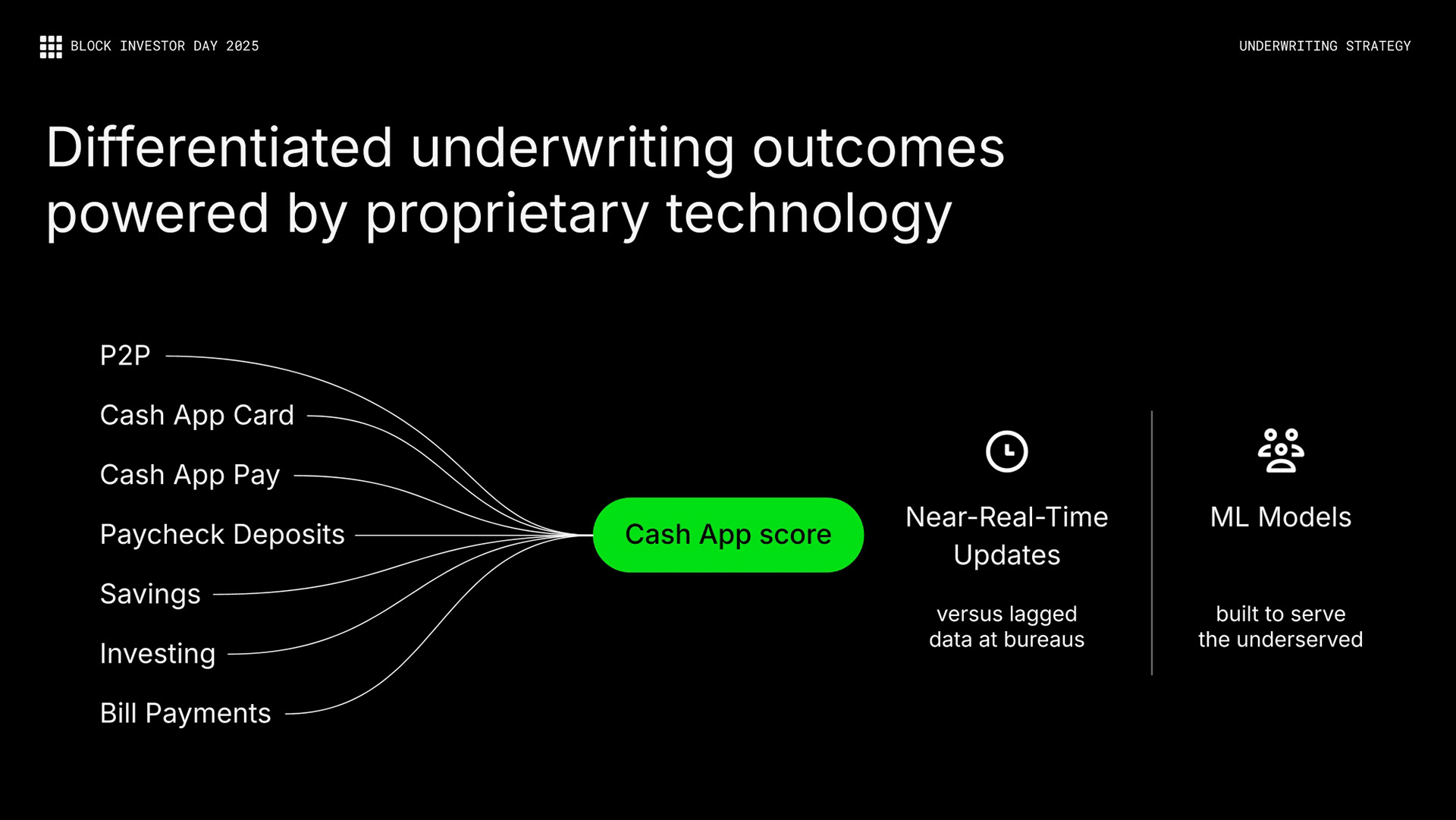 BLOCK INVESTOR DAY 2025

UNDERWRITING STRATEGY

Differentiated underwriting outcomes powered by proprietary technology

P2P
Cash App Card
Cash App Pay
Paycheck Deposits
Savings
Investing
Bill Payments

Cash App score

Near-Real-Time Updates

versus lagged data at bureaus

ML Models

built to serve the underserved